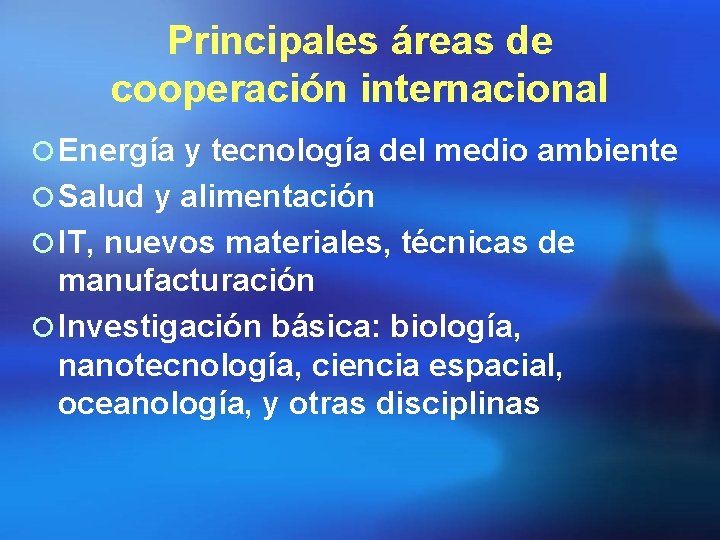 Principales áreas de cooperación internacional

Energía y tecnología del medio ambiente

Salud y alimentación

IT, nuevos materiales, técnicas de manufacturación

Investigación básica: biología, nanotecnología, ciencia espacial, oceanología, y otras disciplinas